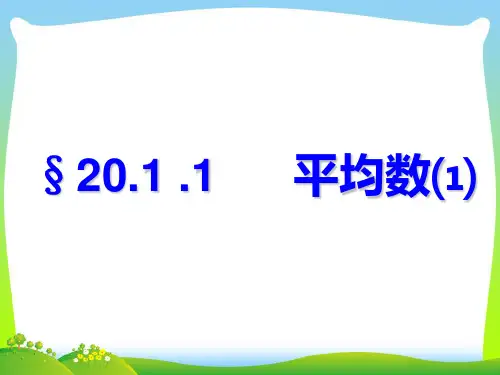 § 20.1 .1 平均数(1)